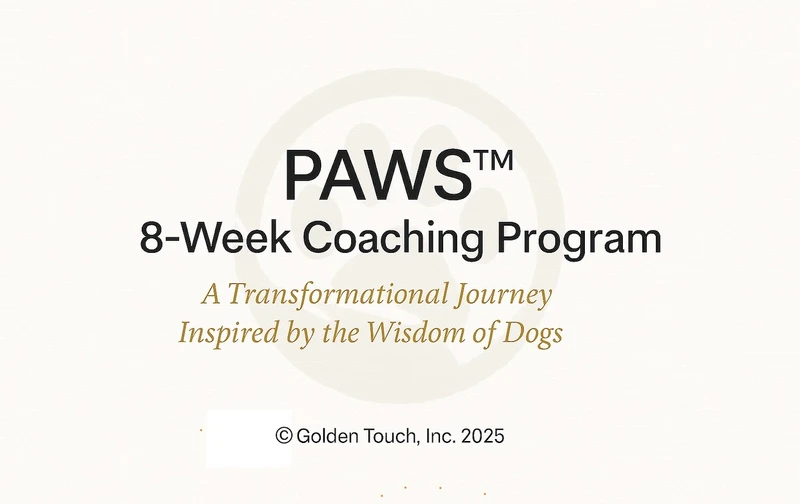 PAWS™
8-Week Coaching Program

A Transformational Journey
Inspired by the Wisdom of Dogs

© Golden Touch, Inc. 2025